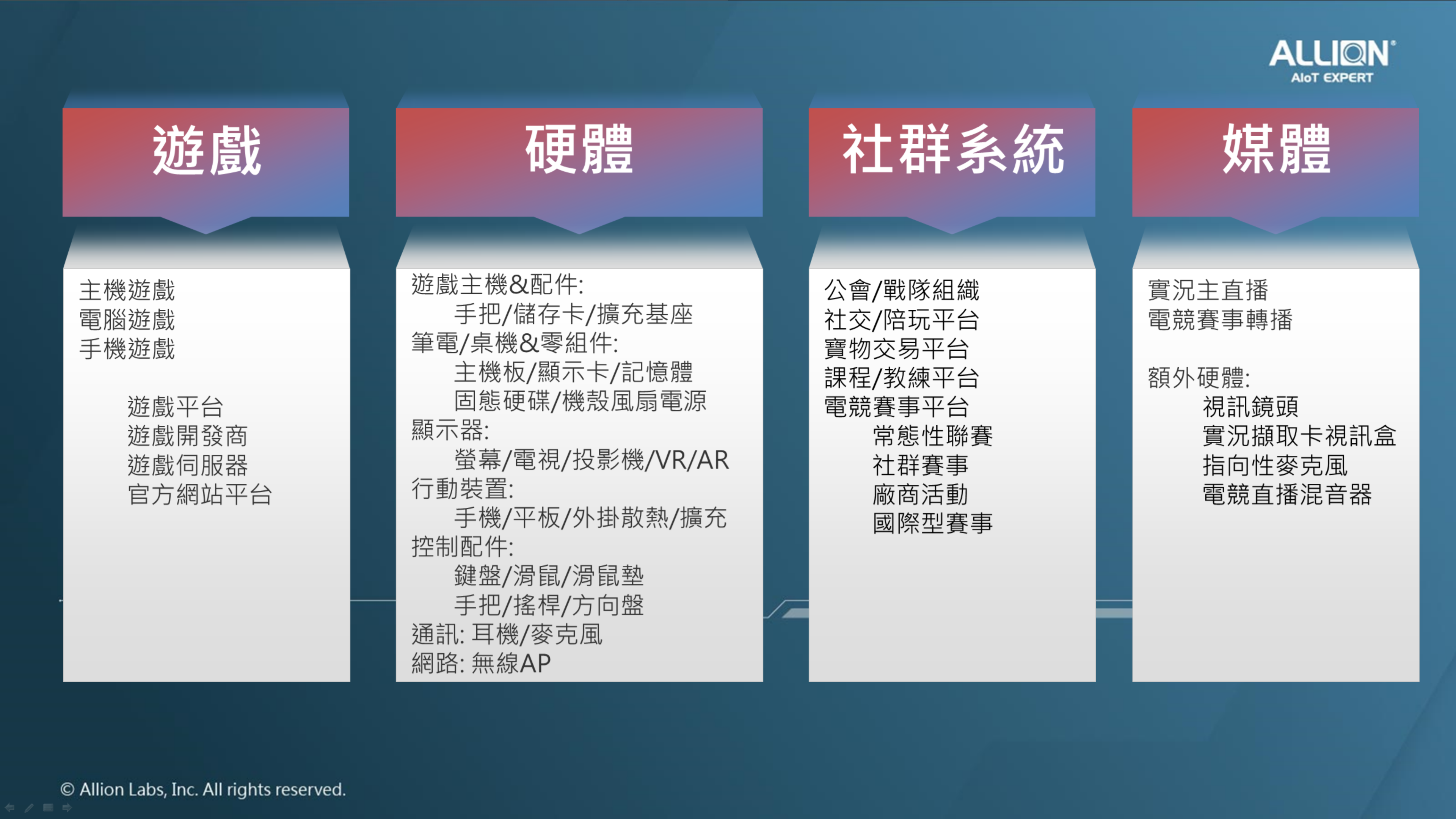 ALLION®
AIoT EXPERT

遊戲

主機遊戲
電腦遊戲
手機遊戲

遊戲平台
遊戲開發商
遊戲伺服器
官方網站平台

硬體

遊戲主機&配件:
手把/儲存卡/擴充基座
筆電/桌機&零組件:
主機板/顯示卡/記憶體
固態硬碟/機殼風扇電源
顯示器:
螢幕/電視/投影機/VR/AR
行動裝置:
手機/平板/外掛散熱/擴充
控制配件:
鍵盤/滑鼠/滑鼠墊
手把/搖桿/方向盤
通訊: 耳機/麥克風
網路: 無線AP

社群系統

公會/戰隊組織
社交/陪玩平台
寶物交易平台
課程/教練平台
電競賽事平台
常態性聯賽
社群賽事
廠商活動
國際型賽事

媒體

實況主直播
電競賽事轉播

額外硬體:
視訊鏡頭
實況擷取卡視訊盒
指向性麥克風
電競直播混音器

© Allion Labs, Inc. All rights reserved.